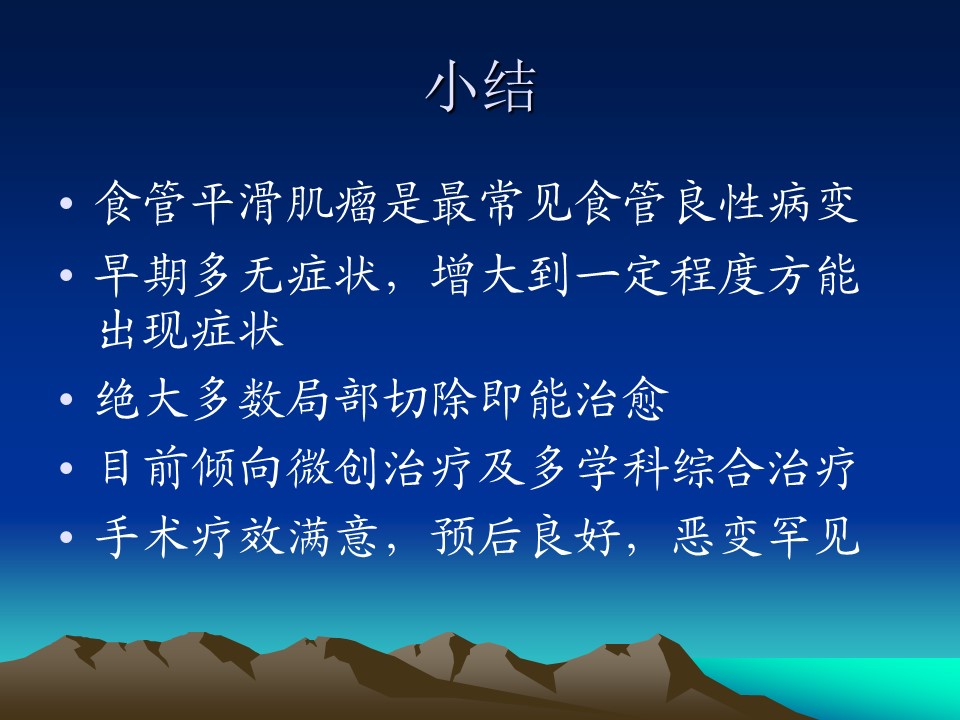 小结

• 食管平滑肌瘤是最常见食管良性病变
• 早期多无症状，增大到一定程度方能出现症状
• 绝大多数局部切除即能治愈
• 目前倾向微创治疗及多学科综合治疗
• 手术疗效满意，预后良好，恶变罕见